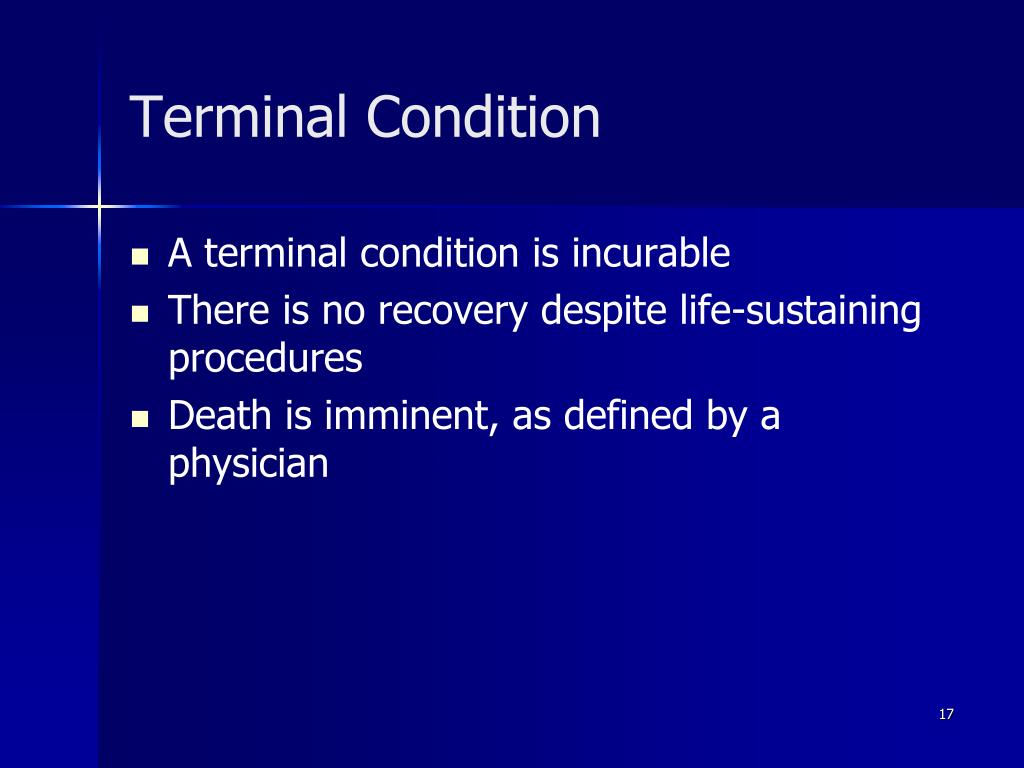 Terminal Condition

- A terminal condition is incurable
- There is no recovery despite life-sustaining procedures
- Death is imminent, as defined by a physician

17